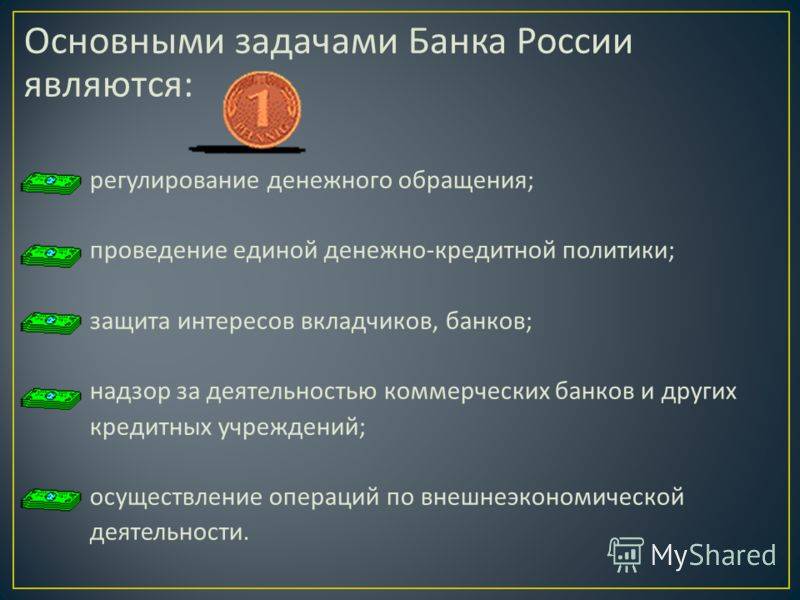 Основными задачами Банка России являются:

1
PFENNIG

регулирование денежного обращения;

проведение единой денежно-кредитной политики;

защита интересов вкладчиков, банков;

надзор за деятельностью коммерческих банков и других кредитных учреждений;

осуществление операций по внешнеэкономической деятельности.

MyShared